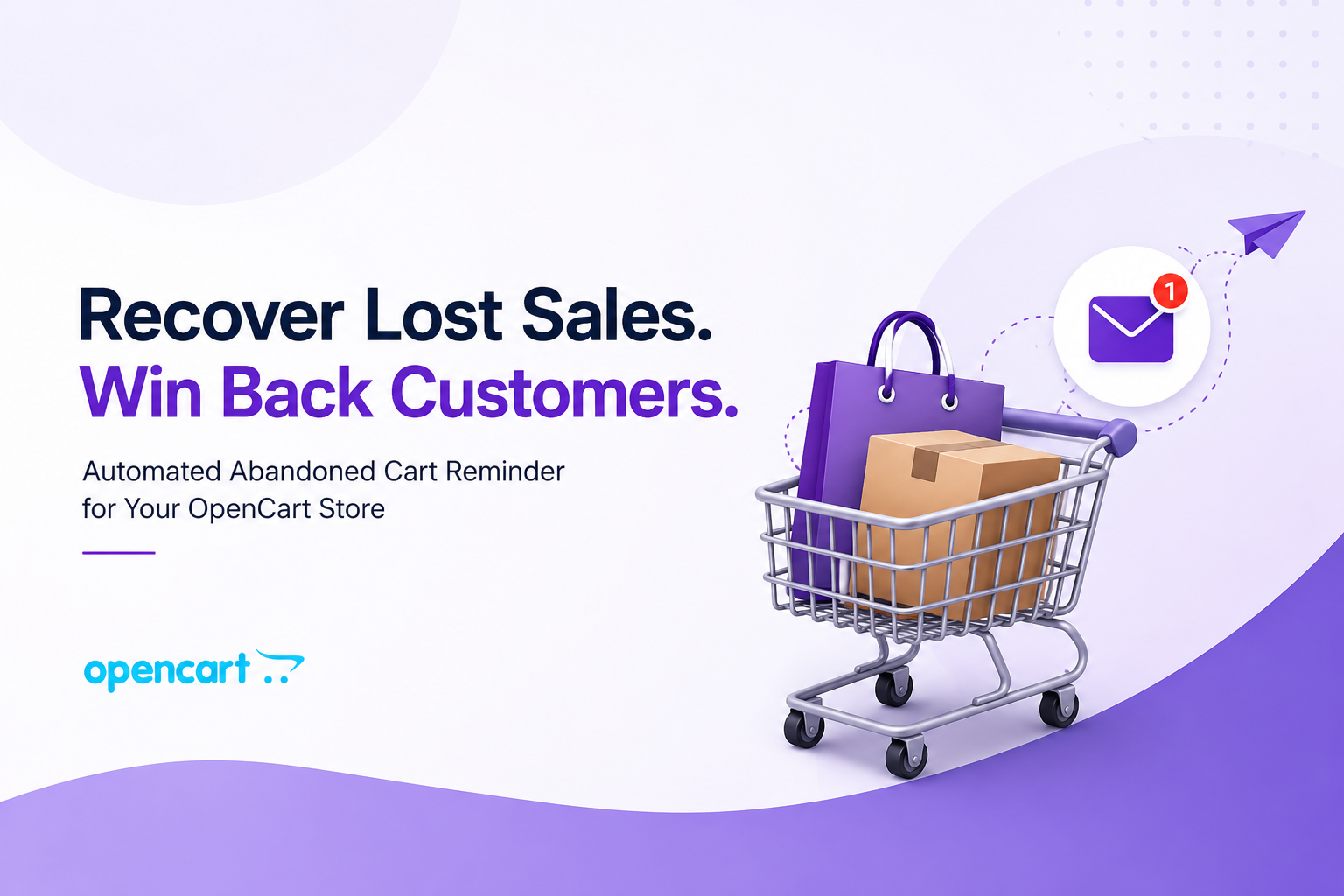 Recover Lost Sales.
Win Back Customers.

Automated Abandoned Cart Reminder for Your OpenCart Store

opencart

1